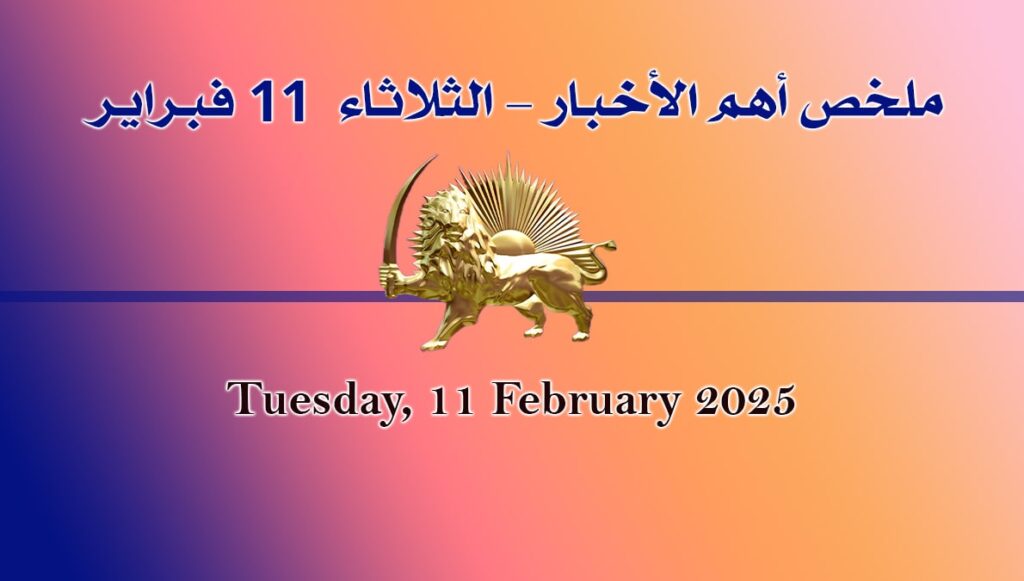 ملخص أهم الأخبار – الثلاثاء 11 فبراير

Tuesday, 11 February 2025